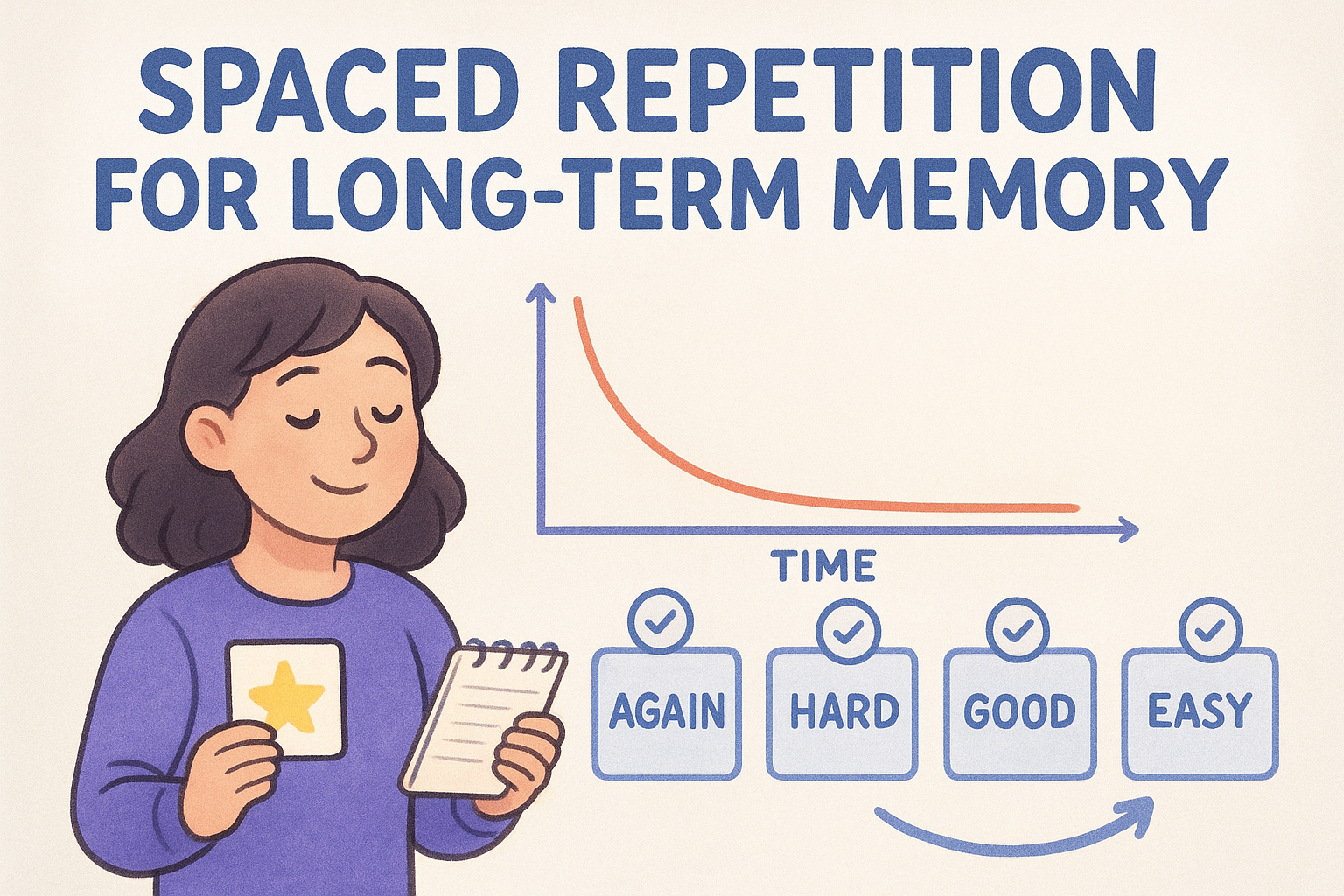 SPACED REPETITION FOR LONG-TERM MEMORY

TIME

AGAIN

HARD

GOOD

EASY